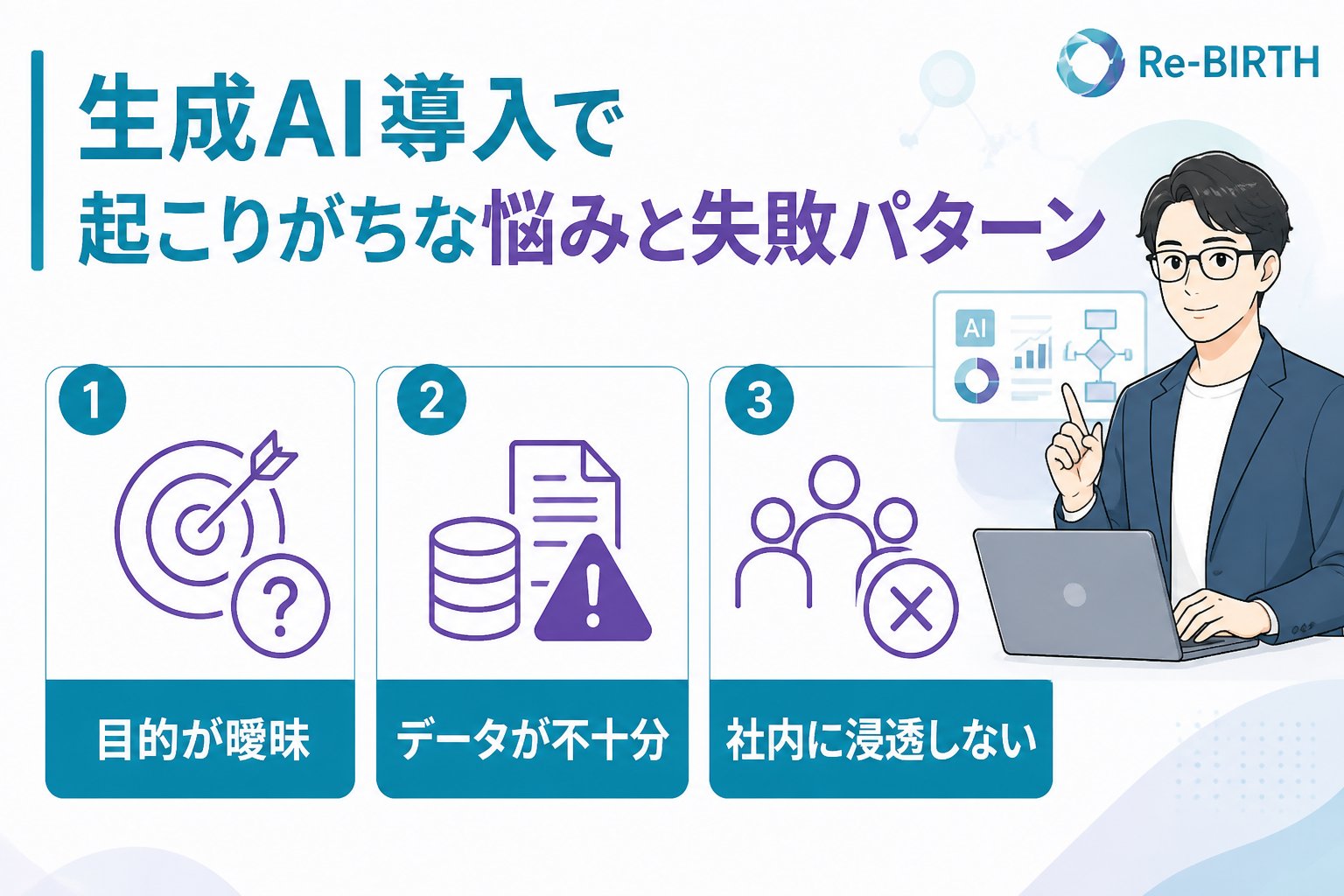 Re-BIRTH

生成AI導入で
起こりがちな悩みと失敗パターン

AI

1
目的が曖昧

2
データが不十分

3
社内に浸透しない